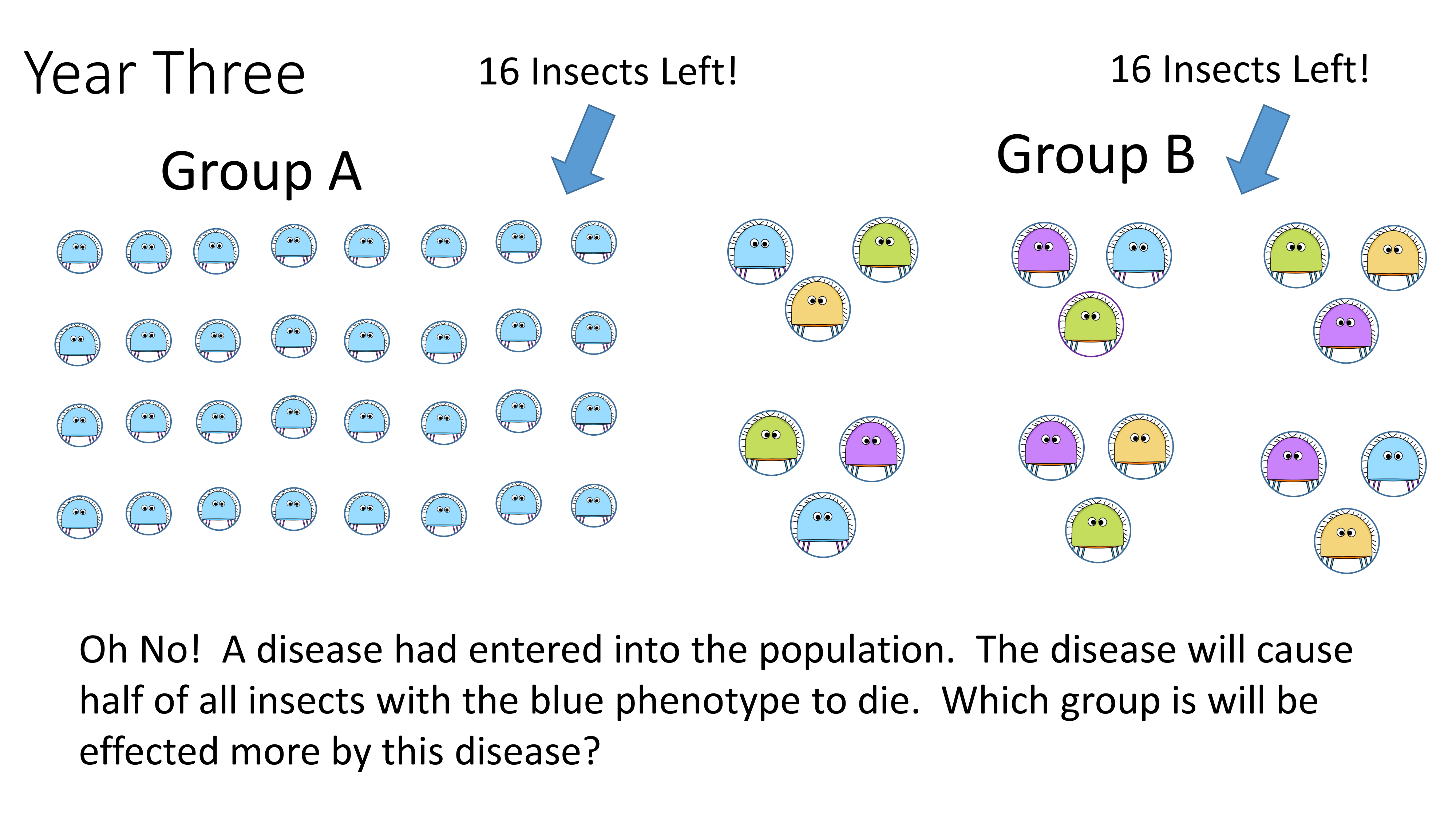 Year Three

16 Insects Left!

16 Insects Left!

Group A

Group B

Oh No! A disease had entered into the population. The disease will cause half of all insects with the blue phenotype to die. Which group is will be effected more by this disease?